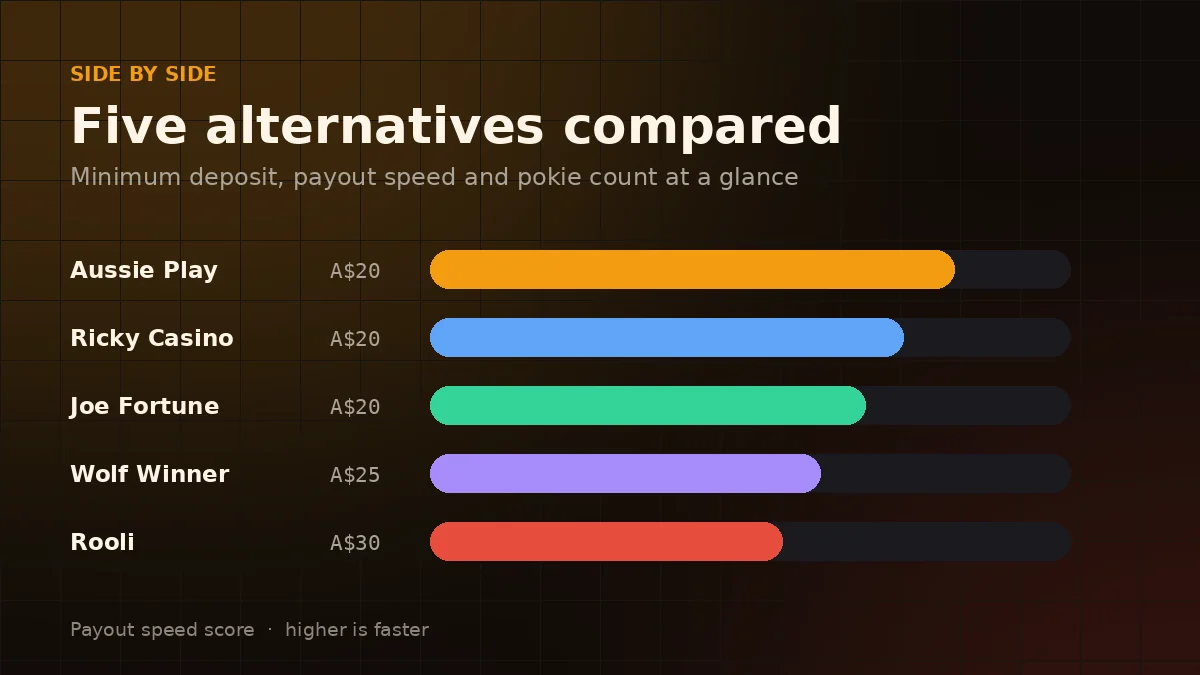 SIDE BY SIDE

Five alternatives compared

Minimum deposit, payout speed and pokie count at a glance

Aussie Play A\$20

Ricky Casino A\$20

Joe Fortune A\$20

Wolf Winner A\$25

Rooli A\$30

Payout speed score · higher is faster